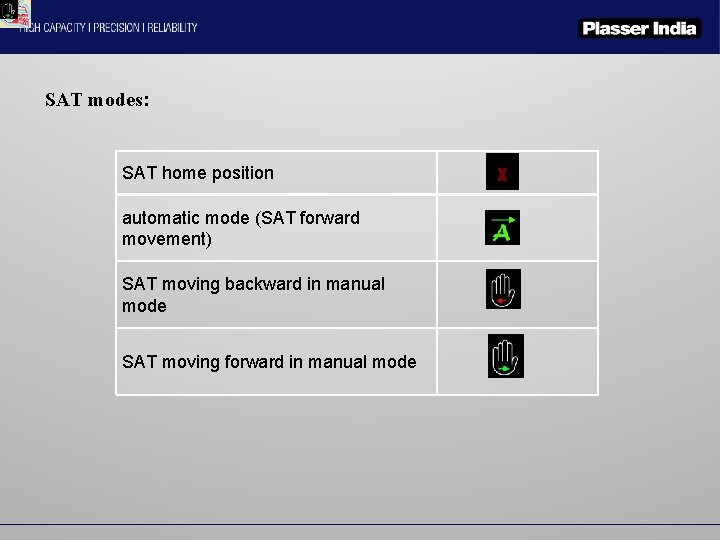 HIGH CAPACITY I PRECISION I RELIABILITY

Plasser India

SAT modes:

| SAT home position | X |
|---|---|
| automatic mode (SAT forward movement) | A |
| SAT moving backward in manual mode | |
| SAT moving forward in manual mode | |